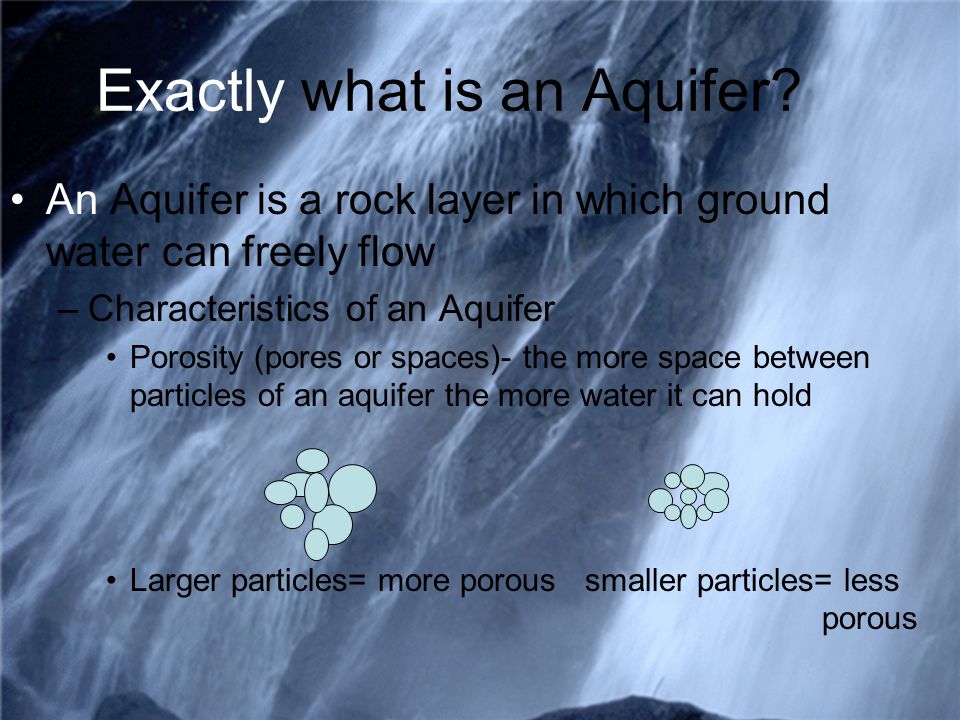 Exactly what is an Aquifer?

• An Aquifer is a rock layer in which ground water can freely flow

– Characteristics of an Aquifer

• Porosity (pores or spaces)- the more space between particles of an aquifer the more water it can hold

• Larger particles= more porous smaller particles= less porous